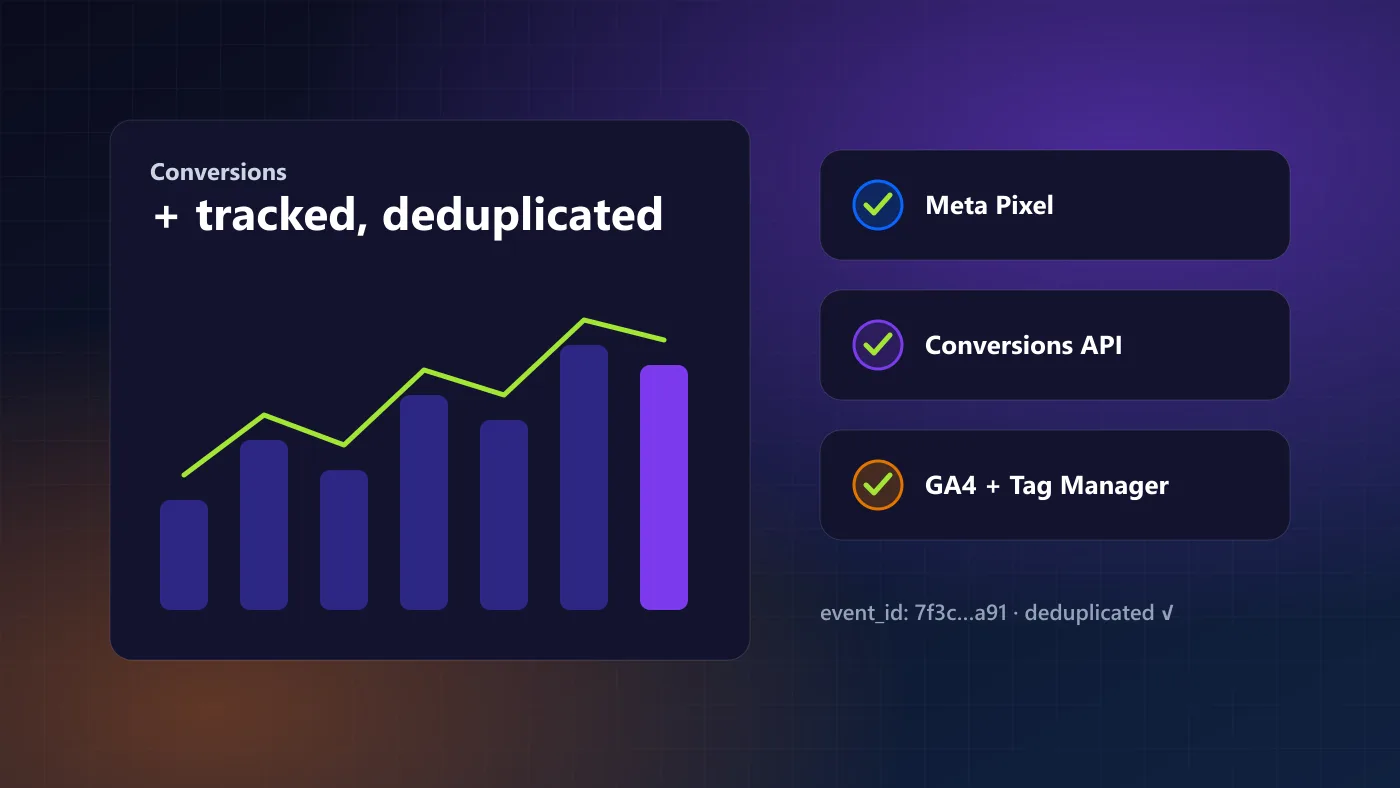 Conversions
+ tracked, deduplicated

Meta Pixel

Conversions API

GA4 + Tag Manager

event_id: 7f3c...a91 · deduplicated √